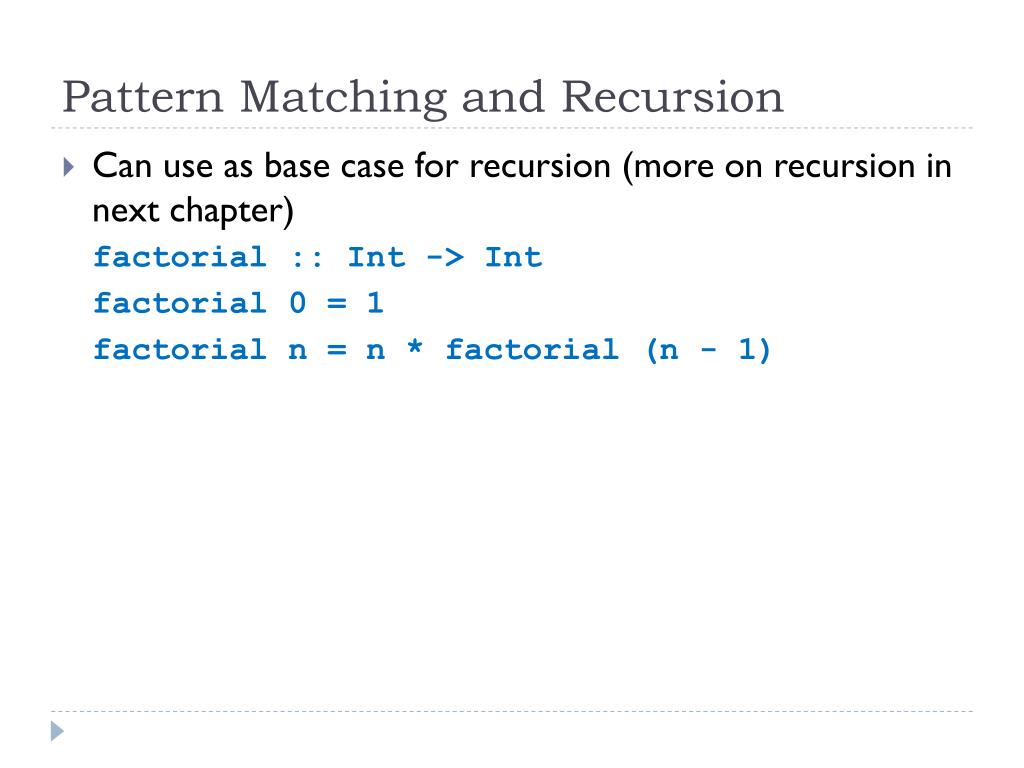 Pattern Matching and Recursion

Can use as base case for recursion (more on recursion in next chapter)

factorial :: Int -> Int
factorial 0 = 1
factorial n = n * factorial (n - 1)